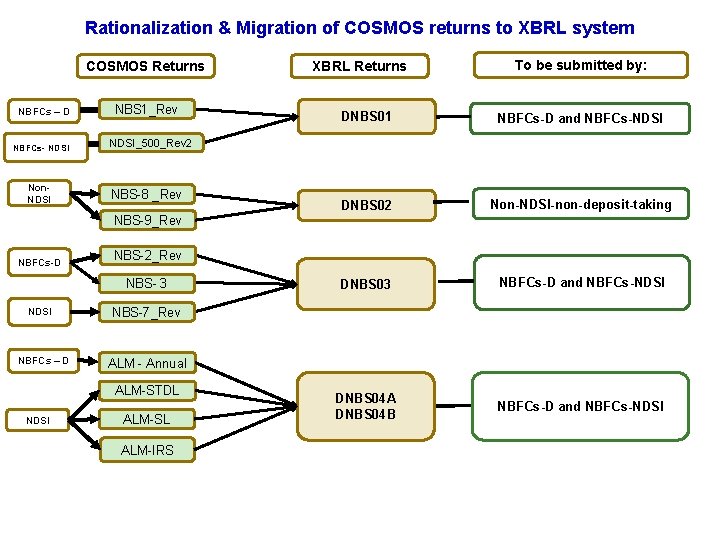 Rationalization & Migration of COSMOS returns to XBRL system

COSMOS Returns

XBRL Returns

To be submitted by:

NBFCs – D

NBS1_Rev

NBFCs- NDSI

NDSI_500_Rev2

DNBS01

NBFCs-D and NBFCs-NDSI

Non-NDSI

NBS-8 _Rev

NBS-9_Rev

DNBS02

Non-NDSI-non-deposit-taking

NBFCs-D

NBS-2_Rev

NBS- 3

NDSI

NBS-7_Rev

DNBS03

NBFCs-D and NBFCs-NDSI

NBFCs – D

ALM - Annual

NDSI

ALM-STDL

ALM-SL

ALM-IRS

DNBS04A
DNBS04B

NBFCs-D and NBFCs-NDSI